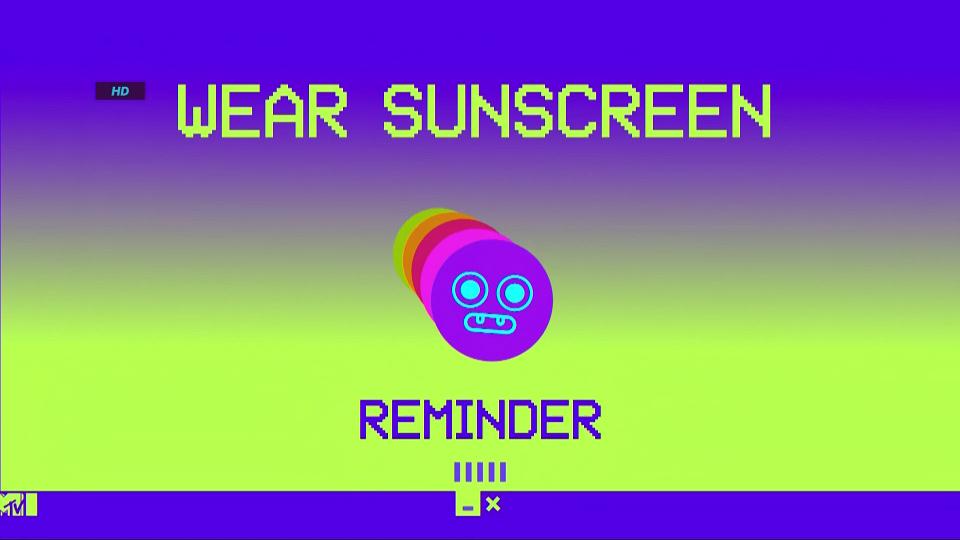 HD

WEAR SUNSCREEN

REMINDER

MTV